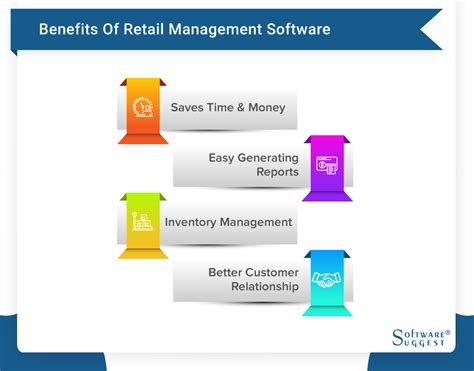 Benefits Of Retail Management Software

Saves Time & Money

Easy Generating Reports

Inventory Management

Better Customer Relationship

SOFTWARE® SUGGEST